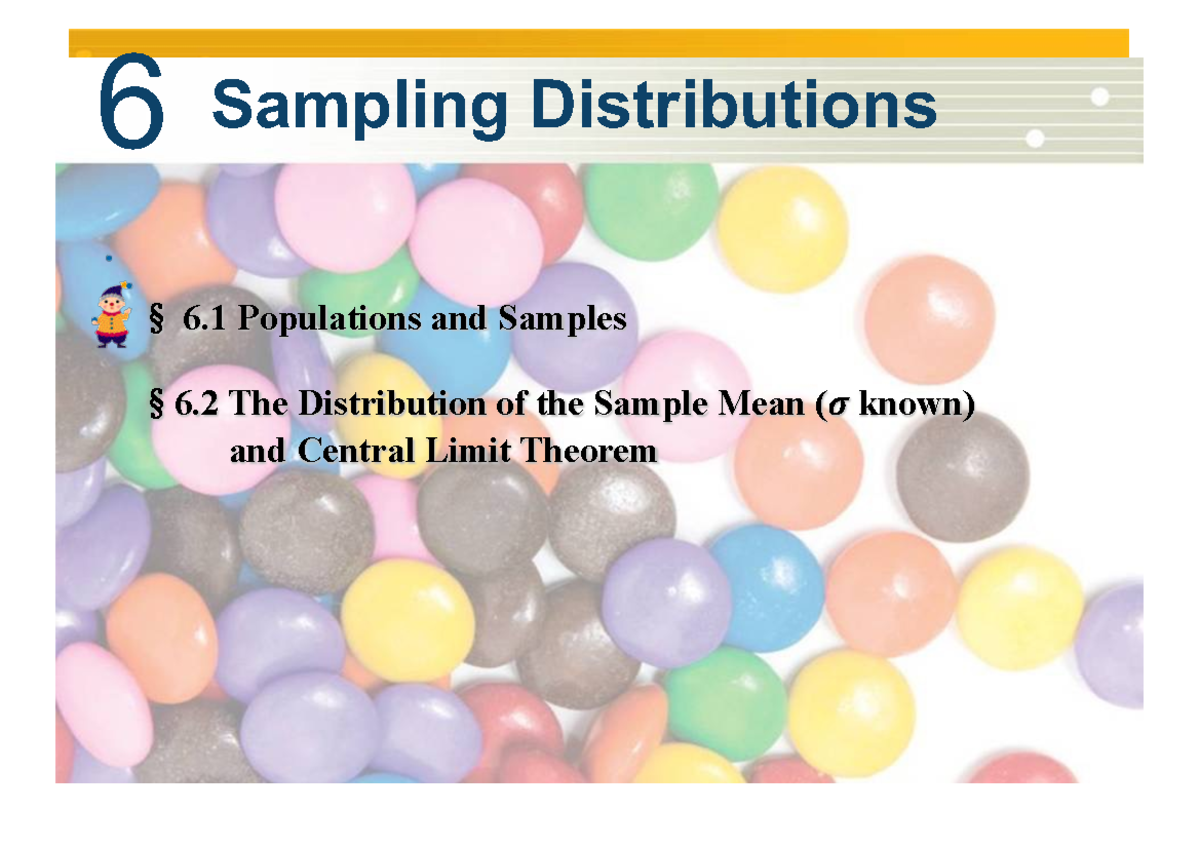 6 Sampling Distributions

§ 6.1 Populations and Samples

§ 6.2 The Distribution of the Sample Mean ($\sigma$ known) and Central Limit Theorem